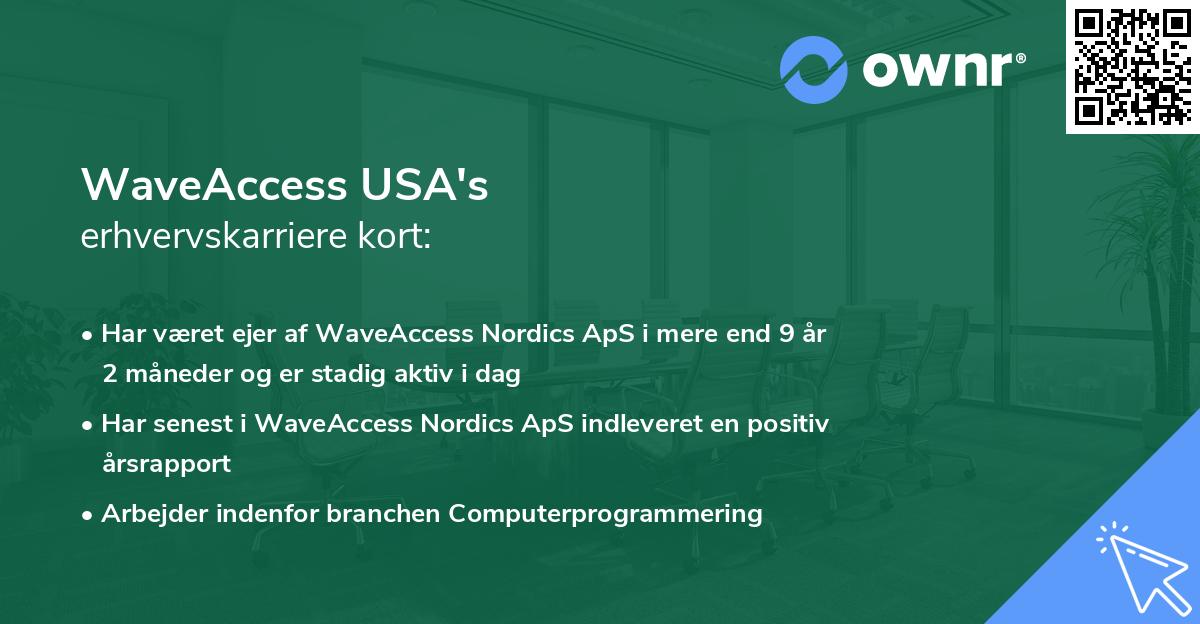 ownr®

WaveAccess USA's
erhvervskarriere kort:

• Har været ejer af WaveAccess Nordics ApS i mere end 9 år 2 måneder og er stadig aktiv i dag

• Har senest i WaveAccess Nordics ApS indleveret en positiv årsrapport

• Arbejder indenfor branchen Computerprogrammering